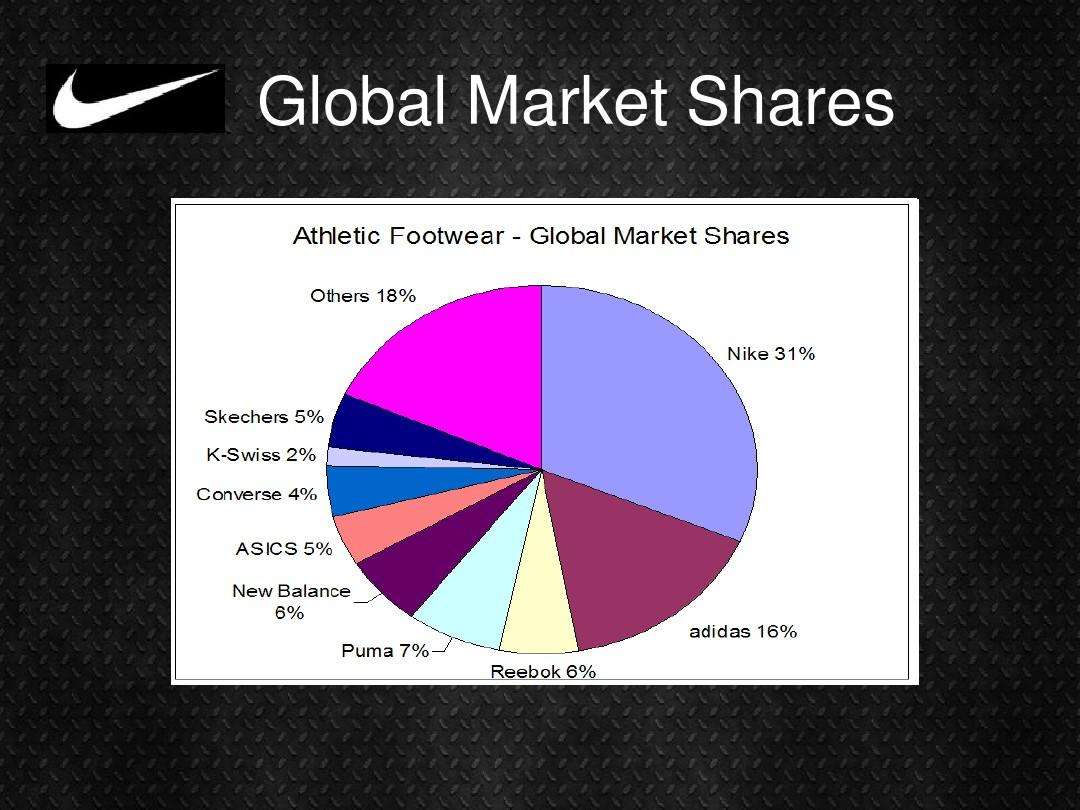 Global Market Shares

Athletic Footwear - Global Market Shares

Others 18%

Nike 31%

Skechers 5%

K-Swiss 2%

Converse 4%

ASICS 5%

New Balance 6%

Puma 7%

Reebok 6%

adidas 16%